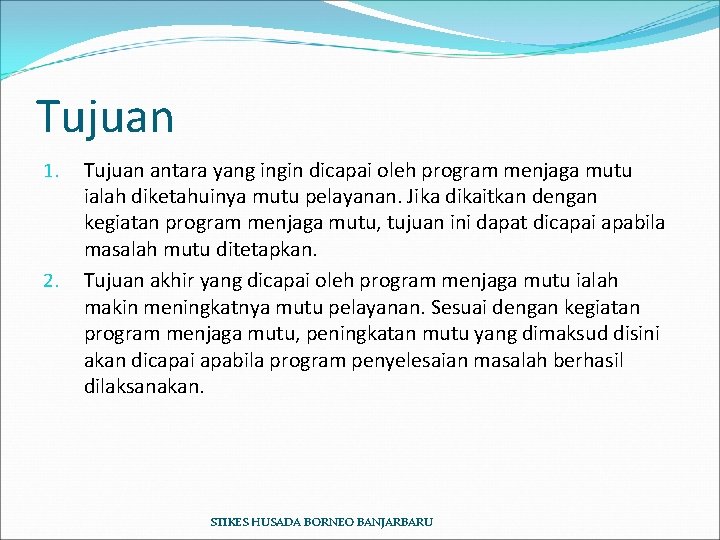 Tujuan

1. Tujuan antara yang ingin dicapai oleh program menjaga mutu ialah diketahuinya mutu pelayanan. Jika dikaitkan dengan kegiatan program menjaga mutu, tujuan ini dapat dicapai apabila masalah mutu ditetapkan.
2. Tujuan akhir yang dicapai oleh program menjaga mutu ialah makin meningkatnya mutu pelayanan. Sesuai dengan kegiatan program menjaga mutu, peningkatan mutu yang dimaksud disini akan dicapai apabila program penyelesaian masalah berhasil dilaksanakan.

STIKES HUSADA BORNEO BANJARBARU